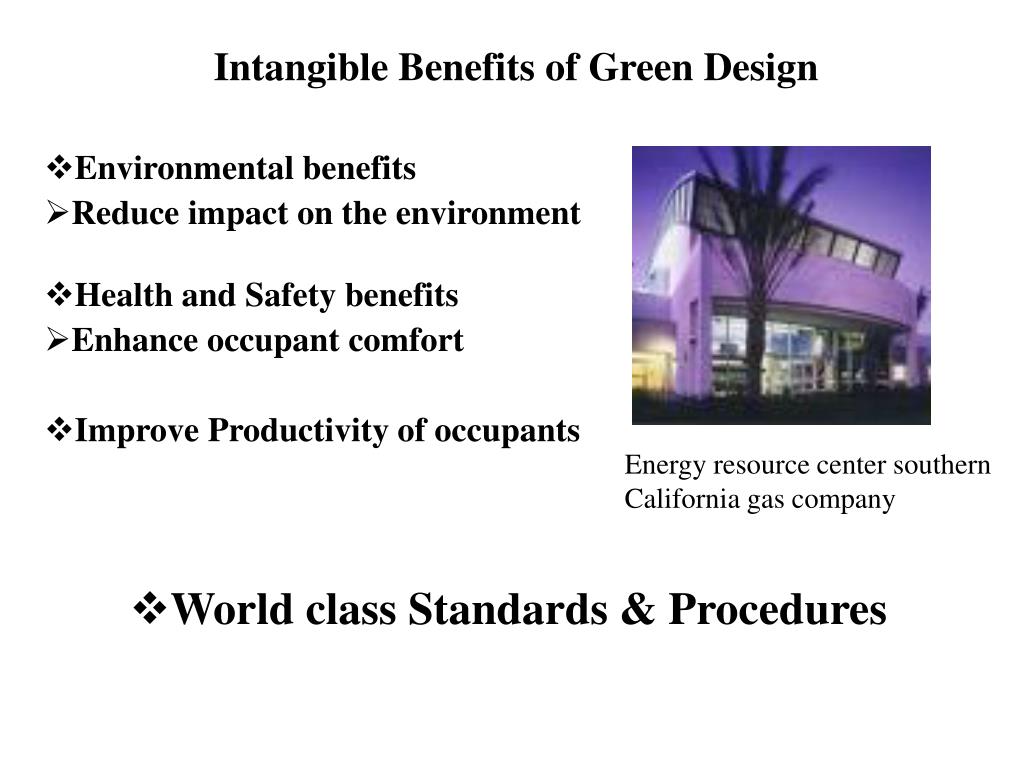 Intangible Benefits of Green Design

❖Environmental benefits
➢Reduce impact on the environment

❖Health and Safety benefits
➢Enhance occupant comfort

❖Improve Productivity of occupants

Energy resource center southern California gas company

❖World class Standards & Procedures